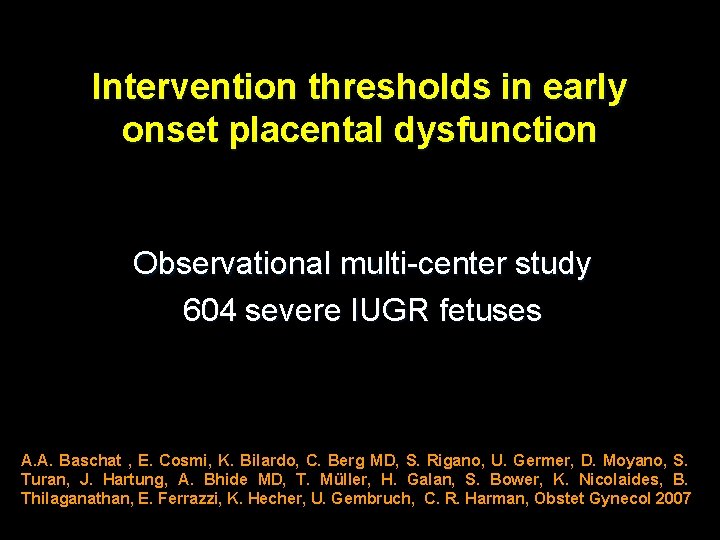 Intervention thresholds in early onset placental dysfunction

Observational multi-center study
604 severe IUGR fetuses

A.A. Baschat , E. Cosmi, K. Bilardo, C. Berg MD, S. Rigano, U. Germer, D. Moyano, S. Turan, J. Hartung, A. Bhide MD, T. Müller, H. Galan, S. Bower, K. Nicolaides, B. Thilaganathan, E. Ferrazzi, K. Hecher, U. Gembruch, C. R. Harman, Obstet Gynecol 2007